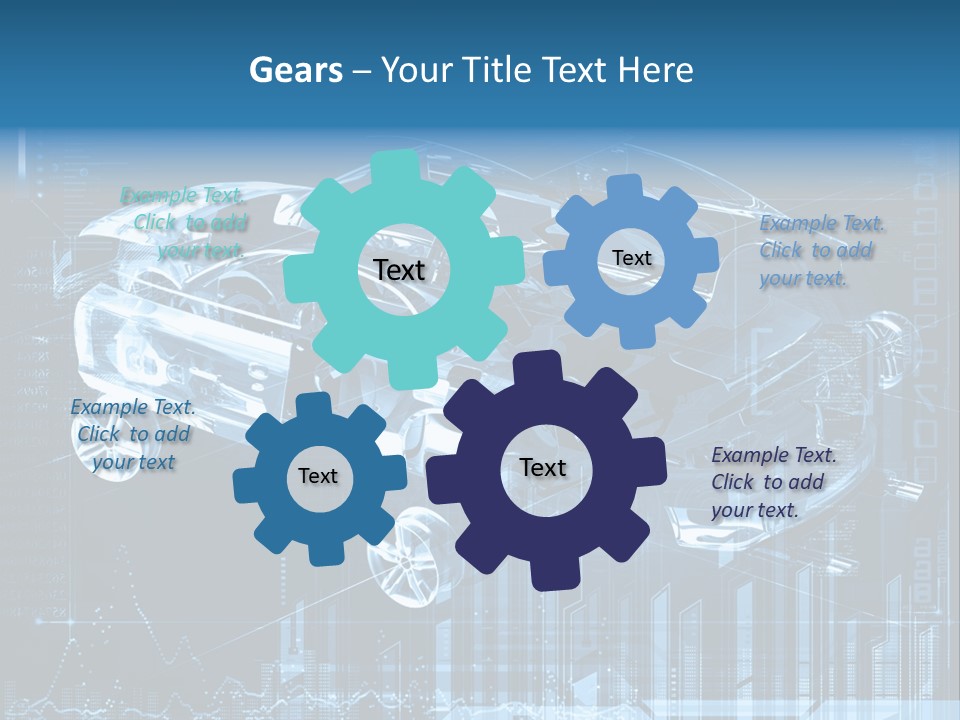 Gears – Your Title Text Here

Example Text. Click to add your text.

Text

Text

Example Text. Click to add your text.

Example Text. Click to add your text

Text

Text

Example Text. Click to add your text.